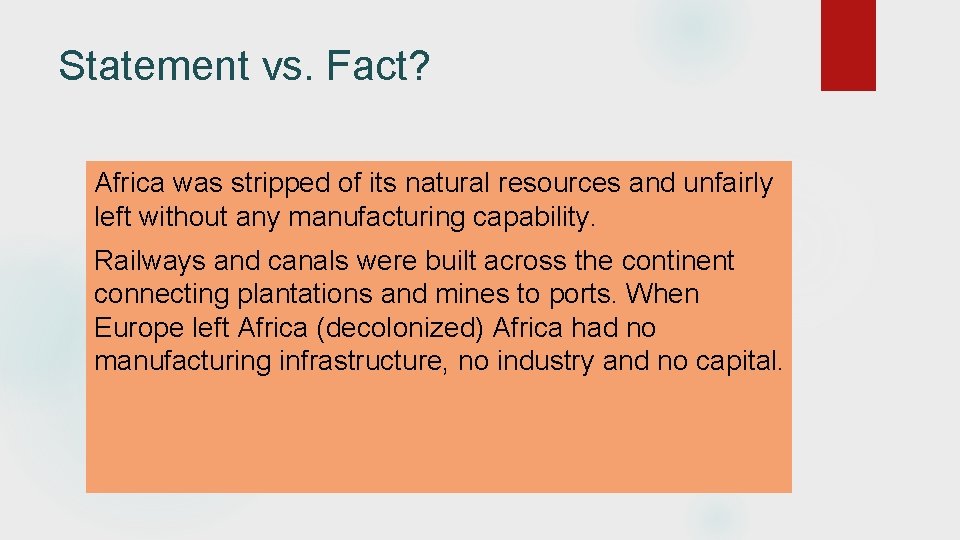 Statement vs. Fact?

Africa was stripped of its natural resources and unfairly left without any manufacturing capability.

Railways and canals were built across the continent connecting plantations and mines to ports. When Europe left Africa (decolonized) Africa had no manufacturing infrastructure, no industry and no capital.